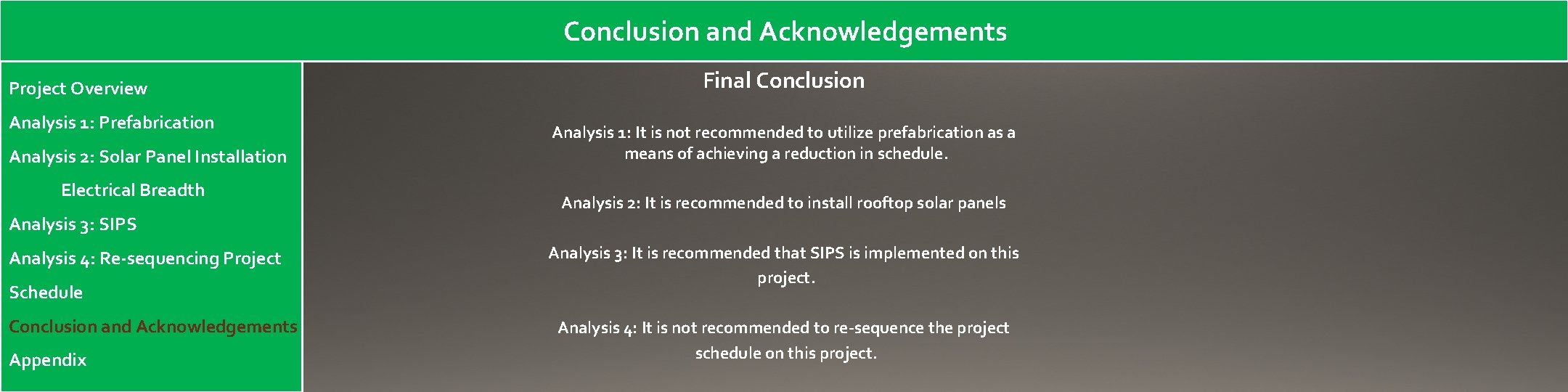 Conclusion and Acknowledgements

Project Overview
Analysis 1: Prefabrication
Analysis 2: Solar Panel Installation
Electrical Breadth
Analysis 3: SIPS
Analysis 4: Re-sequencing Project Schedule
Conclusion and Acknowledgements
Appendix

Final Conclusion

Analysis 1: It is not recommended to utilize prefabrication as a means of achieving a reduction in schedule.

Analysis 2: It is recommended to install rooftop solar panels

Analysis 3: It is recommended that SIPS is implemented on this project.

Analysis 4: It is not recommended to re-sequence the project schedule on this project.